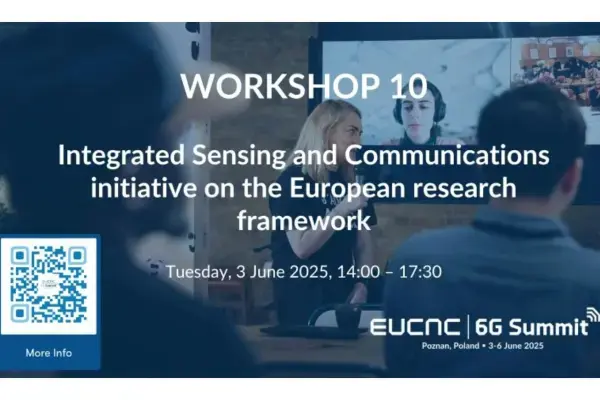 WORKSHOP 10

Integrated Sensing and Communications initiative on the European research framework

Tuesday, 3 June 2025, 14:00 – 17:30

More Info

EUCNC | 6G Summit

Poznan, Poland • 3-6 June 2025